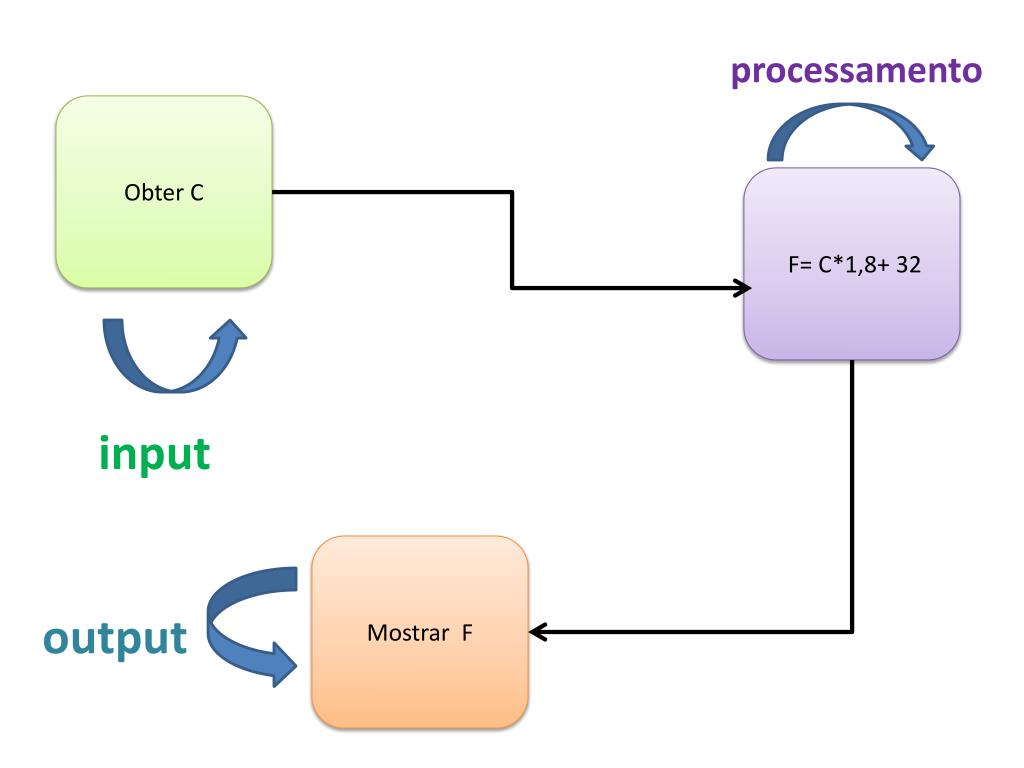 processamento

Obter C

F= C*1,8+ 32

input

output

Mostrar F